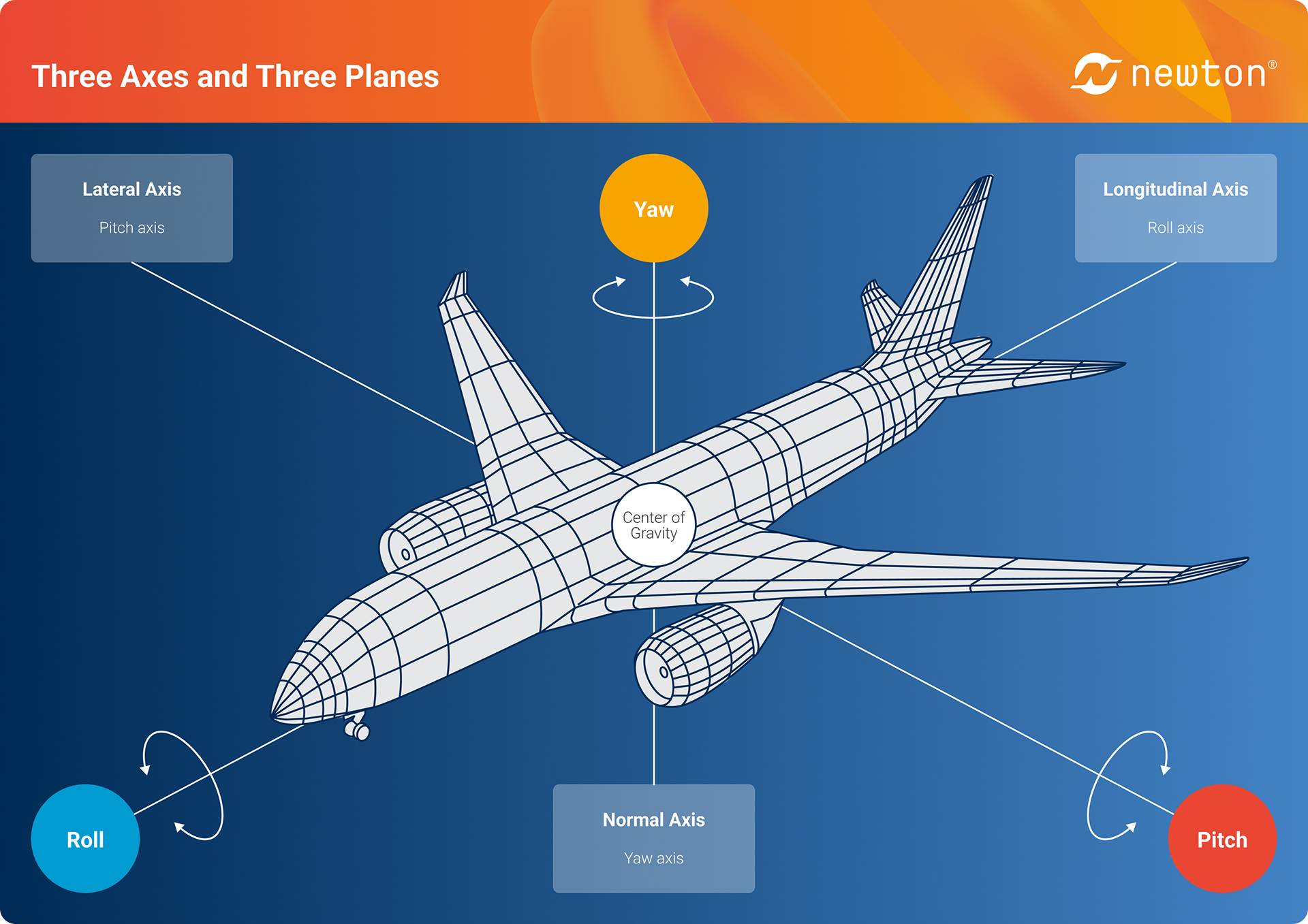 Three Axes and Three Planes

newton®

Lateral Axis

Pitch axis

Yaw

Longitudinal Axis

Roll axis

Center of Gravity

Roll

Normal Axis

Yaw axis

Pitch